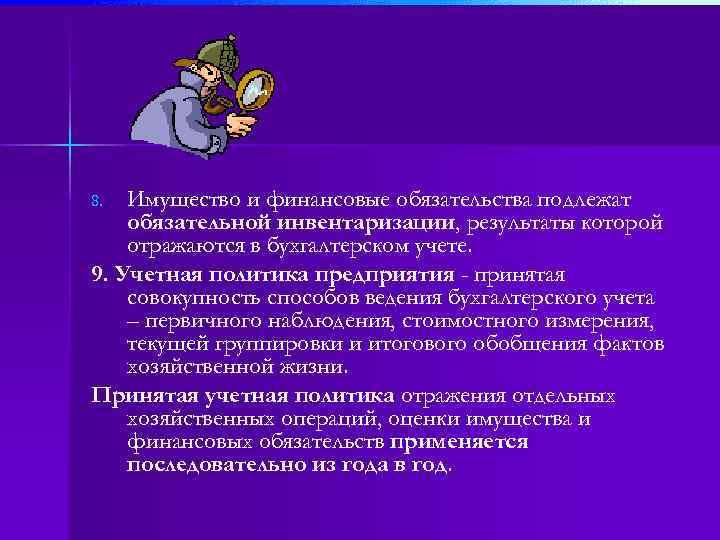 8. Имущество и финансовые обязательства подлежат обязательной инвентаризации, результаты которой отражаются в бухгалтерском учете.

9. Учетная политика предприятия - принятая совокупность способов ведения бухгалтерского учета – первичного наблюдения, стоимостного измерения, текущей группировки и итогового обобщения фактов хозяйственной жизни.

Принятая учетная политика отражения отдельных хозяйственных операций, оценки имущества и финансовых обязательств применяется последовательно из года в год.